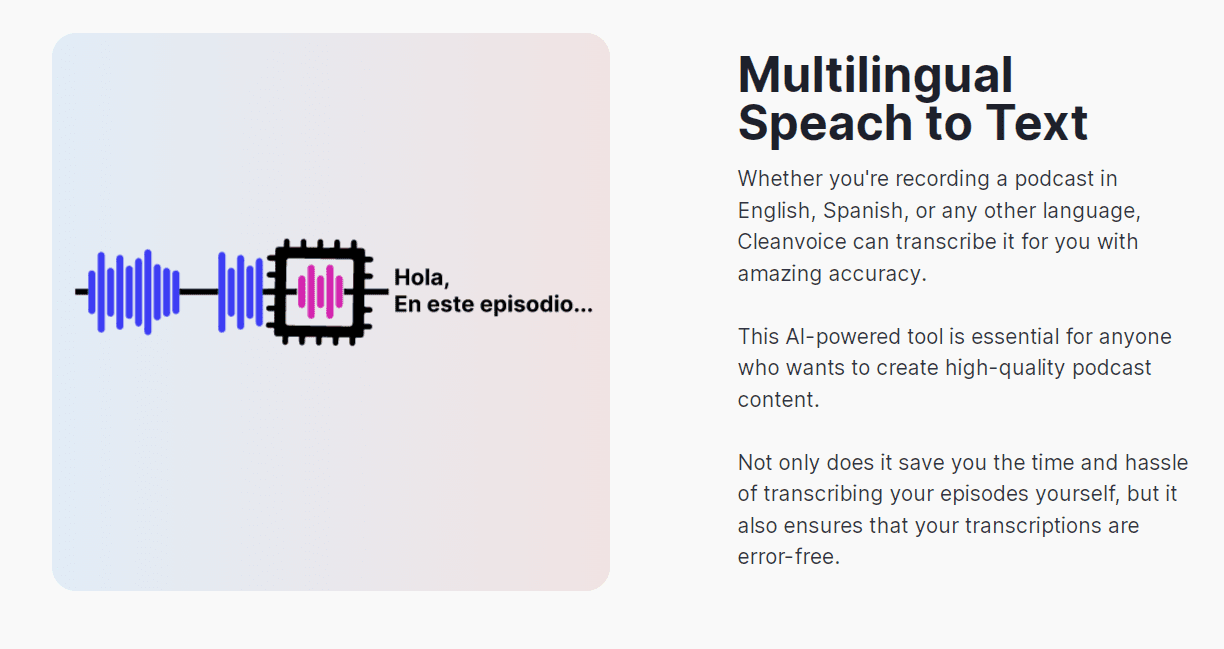 Hola,
En este episodio...

Multilingual Speach to Text

Whether you're recording a podcast in English, Spanish, or any other language, Cleanvoice can transcribe it for you with amazing accuracy.

This AI-powered tool is essential for anyone who wants to create high-quality podcast content.

Not only does it save you the time and hassle of transcribing your episodes yourself, but it also ensures that your transcriptions are error-free.